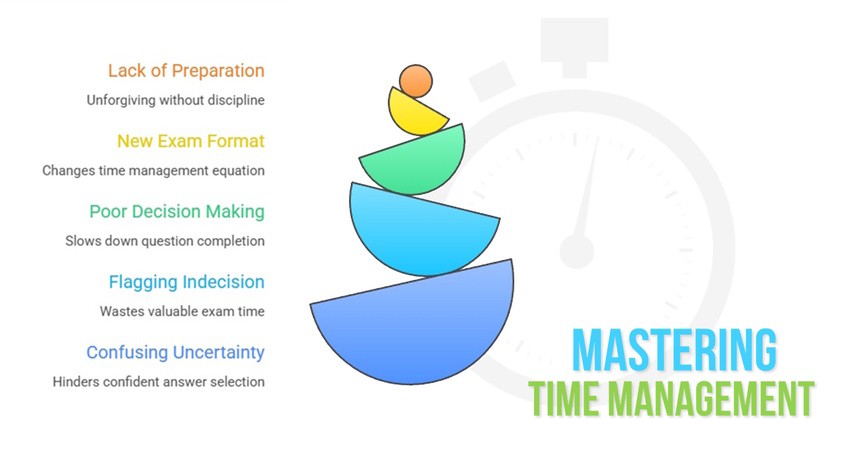 Lack of Preparation
Unforgiving without discipline

New Exam Format
Changes time management equation

Poor Decision Making
Slows down question completion

Flagging Indecision
Wastes valuable exam time

Confusing Uncertainty
Hinders confident answer selection

MASTERING
TIME MANAGEMENT